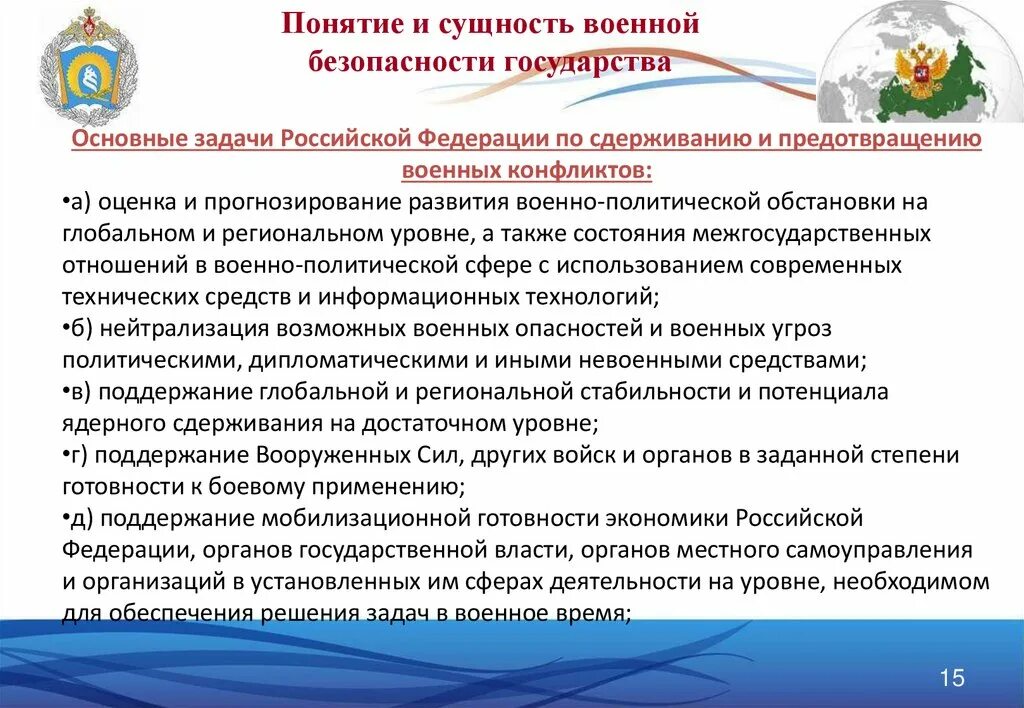 Понятие и сущность военной безопасности государства

Основные задачи Российской Федерации по сдерживанию и предотвращению военных конфликтов:

•а) оценка и прогнозирование развития военно-политической обстановки на глобальном и региональном уровне, а также состояния межгосударственных отношений в военно-политической сфере с использованием современных технических средств и информационных технологий;

•б) нейтрализация возможных военных опасностей и военных угроз политическими, дипломатическими и иными невоенными средствами;

•в) поддержание глобальной и региональной стабильности и потенциала ядерного сдерживания на достаточном уровне;

•г) поддержание Вооруженных Сил, других войск и органов в заданной степени готовности к боевому применению;

•д) поддержание мобилизационной готовности экономики Российской Федерации, органов государственной власти, органов местного самоуправления и организаций в установленных им сферах деятельности на уровне, необходимом для обеспечения решения задач в военное время;

15